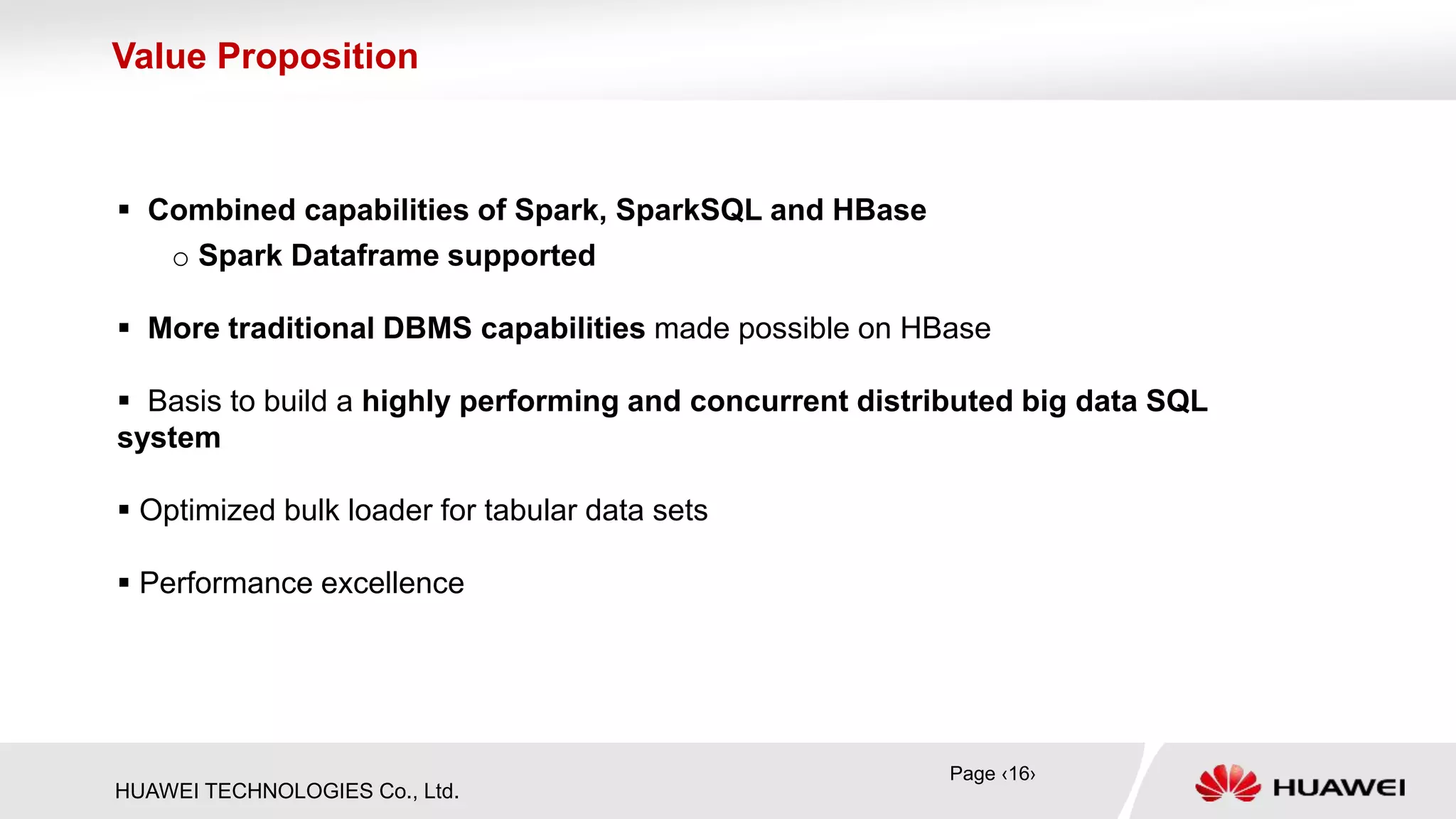 Value Proposition

▪ Combined capabilities of Spark, SparkSQL and HBase
  ○ Spark Dataframe supported

▪ More traditional DBMS capabilities made possible on HBase

▪ Basis to build a highly performing and concurrent distributed big data SQL system

▪ Optimized bulk loader for tabular data sets

▪ Performance excellence

HUAWEI TECHNOLOGIES Co., Ltd.

Page ‹16›

HUAWEI